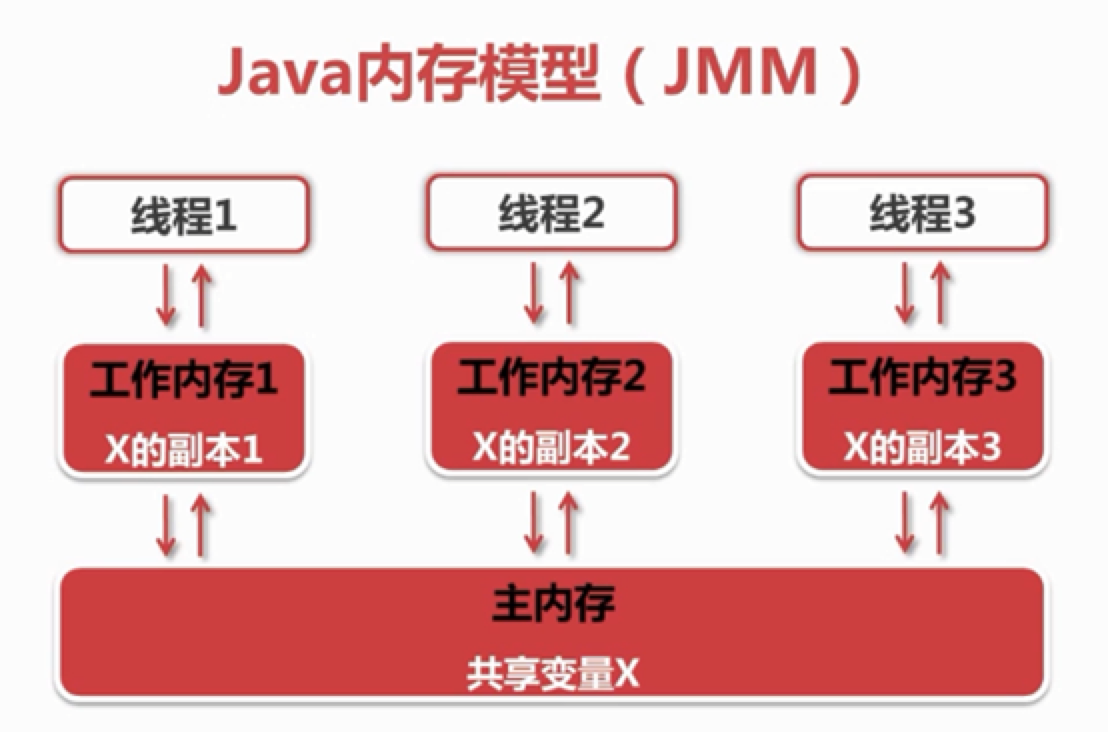 Java内存模型（JMM）

线程1

线程2

线程3

工作内存1
X的副本1

工作内存2
X的副本2

工作内存3
X的副本3

主内存
共享变量X